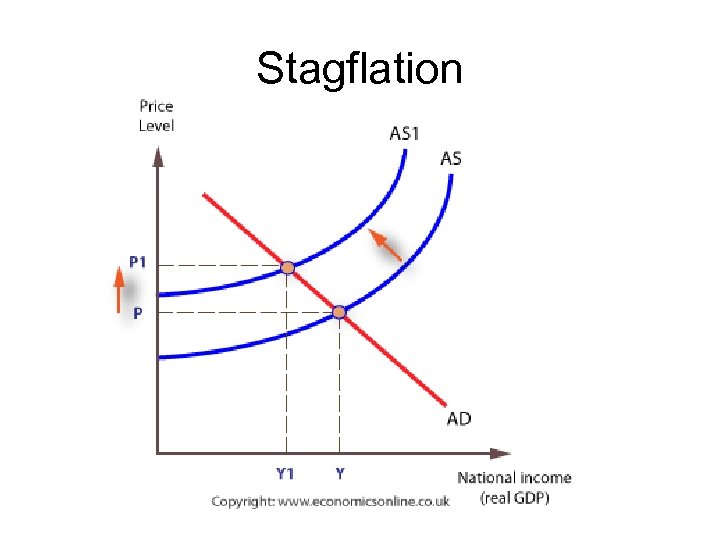 Stagflation

Price Level

AS1

AS

P1

P

AD

Y1

Y

National income (real GDP)

Copyright: www.economicsonline.co.uk